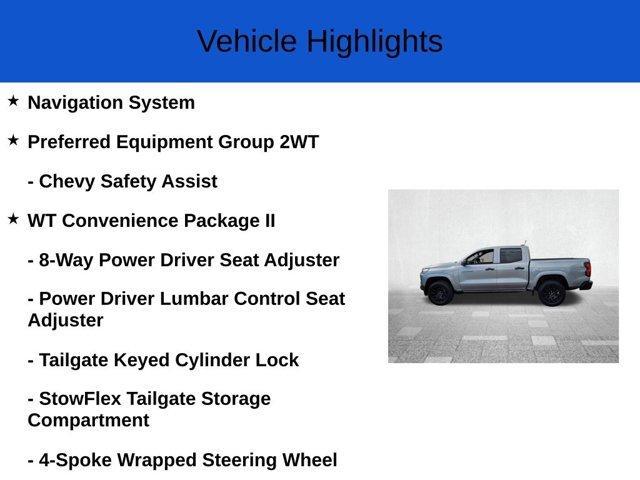 Vehicle Highlights

★ Navigation System

★ Preferred Equipment Group 2WT

- Chevy Safety Assist

★ WT Convenience Package II

- 8-Way Power Driver Seat Adjuster

- Power Driver Lumbar Control Seat Adjuster

- Tailgate Keyed Cylinder Lock

- StowFlex Tailgate Storage Compartment

- 4-Spoke Wrapped Steering Wheel